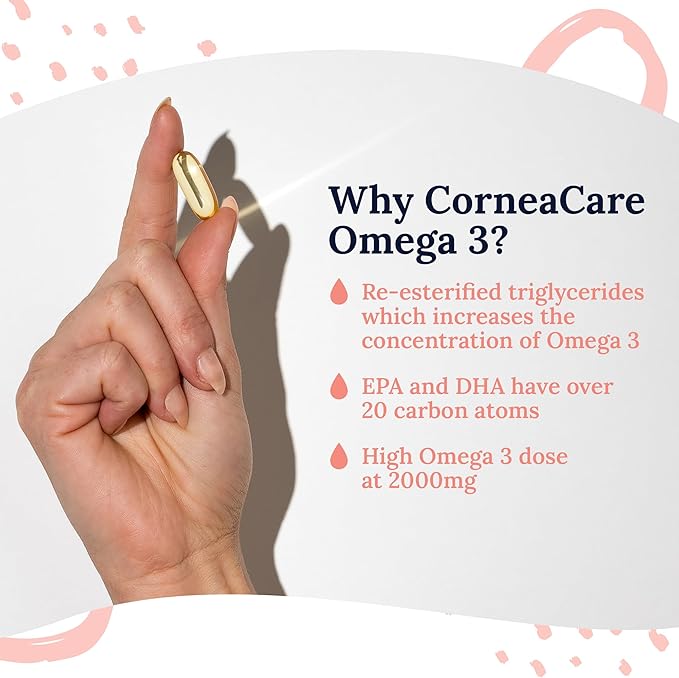 Why CorneaCare Omega 3?

Re-esterified triglycerides which increases the concentration of Omega 3

EPA and DHA have over 20 carbon atoms

High Omega 3 dose at 2000mg